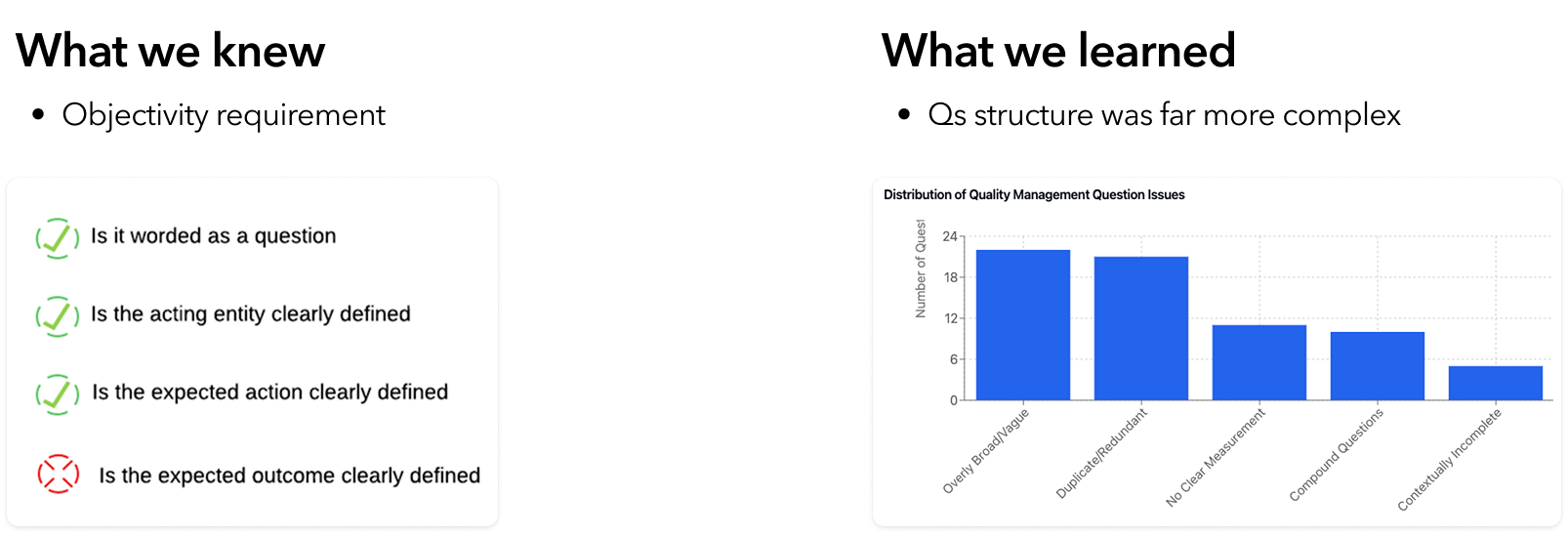 What we knew

• Objectivity requirement

Is it worded as a question

Is the acting entity clearly defined

Is the expected action clearly defined

Is the expected outcome clearly defined

What we learned

• Qs structure was far more complex

Distribution of Quality Management Question Issues

Number of Quest

24
18
12
6
0

Overly Broad/Vague
Duplicate/Redundant
No Clear Measurement
Compound Questions
Contextually Incomplete